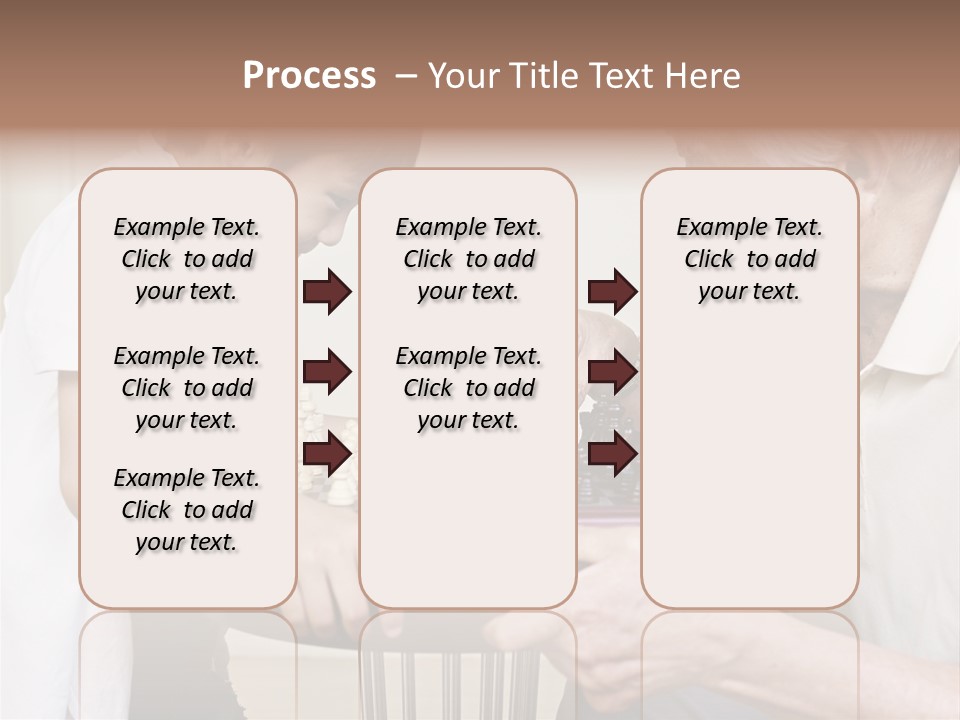 Process – Your Title Text Here

Example Text. Click to add your text.

Example Text. Click to add your text.

Example Text. Click to add your text.

Example Text. Click to add your text.

Example Text. Click to add your text.

Example Text. Click to add your text.